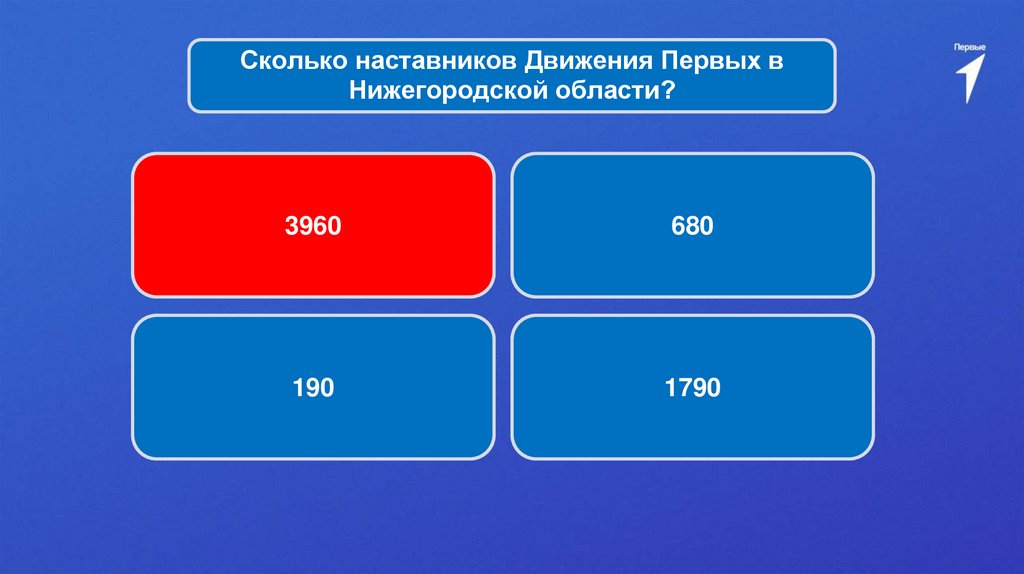 Сколько наставников Движения Первых в Нижегородской области?

Первые

3960

680

190

1790